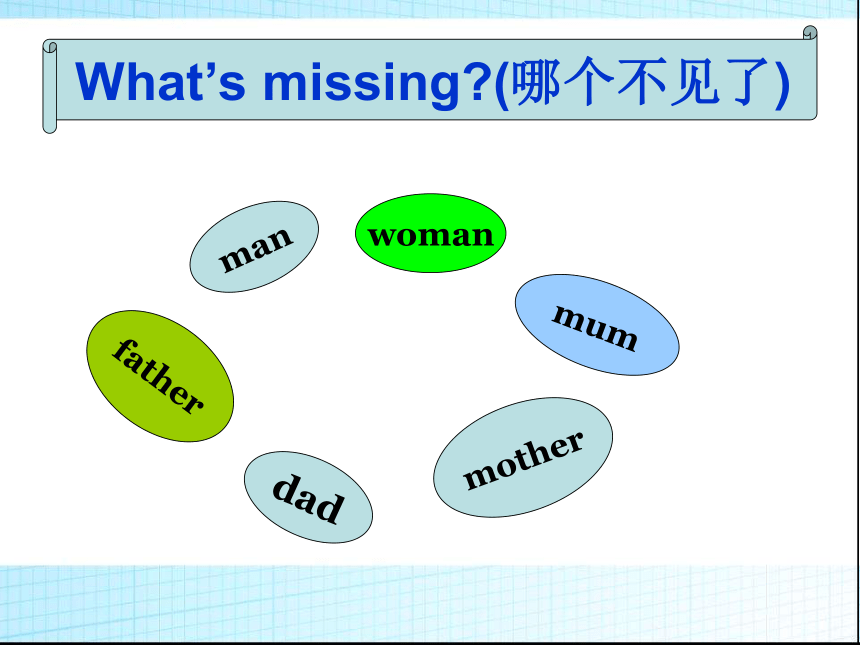 What’s missing?(哪个不见了)

man

woman

mum

father

mother

dad